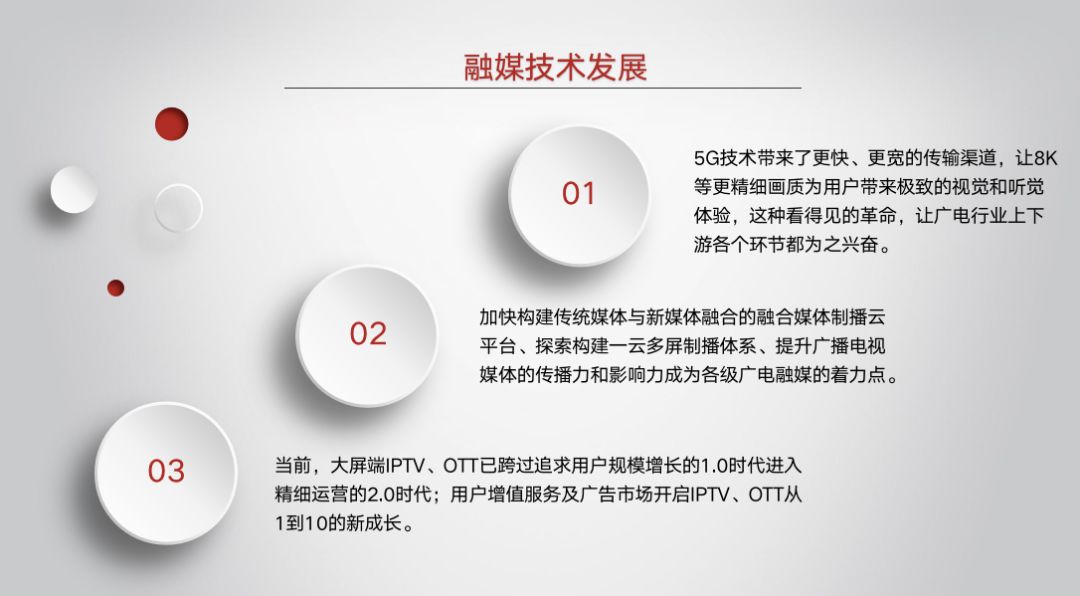 融媒技术发展

01

5G技术带来了更快、更宽的传输渠道，让8K等更精细画质为用户带来极致的视觉和听觉体验，这种看得见的革命，让广电行业上下游各个环节都为之兴奋。

02

加快构建传统媒体与新媒体融合的融合媒体制播云平台、探索构建一云多屏制播体系、提升广播电视媒体的传播力和影响力成为各级广电融媒的着力点。

03

当前，大屏端IPTV、OTT已跨过追求用户规模增长的1.0时代进入精细运营的2.0时代；用户增值服务及广告市场开启IPTV、OTT从1到10的新成长。